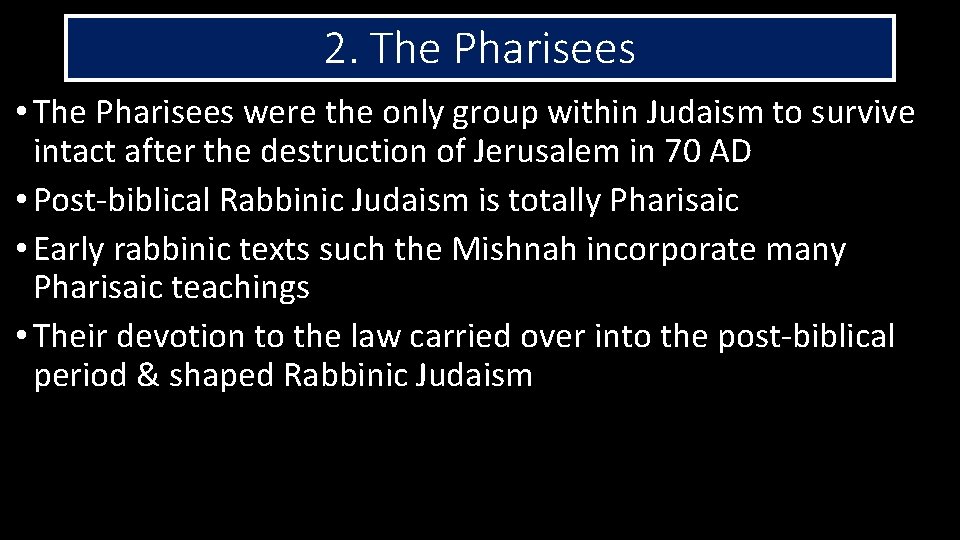 2. The Pharisees

• The Pharisees were the only group within Judaism to survive intact after the destruction of Jerusalem in 70 AD

• Post-biblical Rabbinic Judaism is totally Pharisaic

• Early rabbinic texts such the Mishnah incorporate many Pharisaic teachings

• Their devotion to the law carried over into the post-biblical period & shaped Rabbinic Judaism